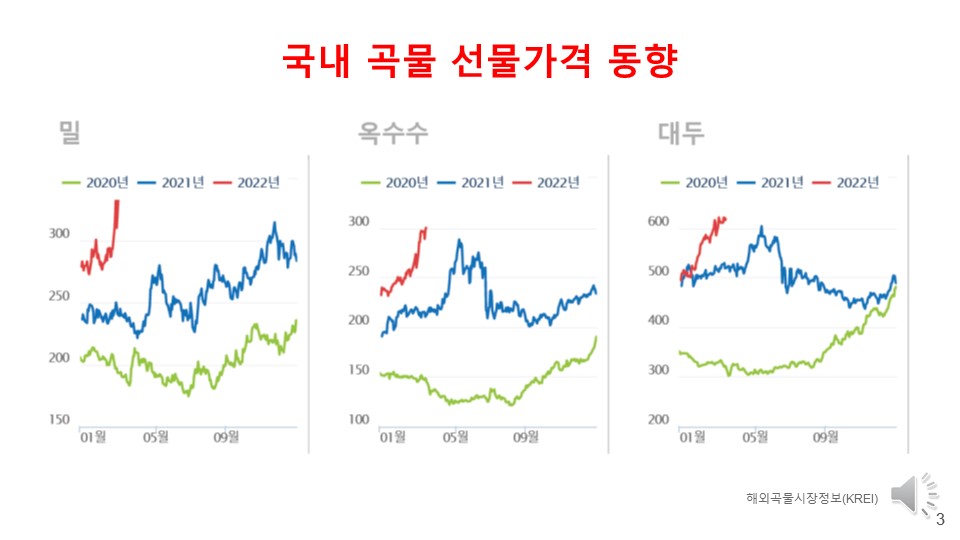 국내 곡물 선물가격 동향

밀

2020년 2021년 2022년

300
250
200
150

01월 05월 09월

옥수수

2020년 2021년 2022년

300
250
200
150
100

01월 05월 09월

대두

2020년 2021년 2022년

600
500
400
300
200

01월 05월 09월

해외곡물시장정보(KREI)

3